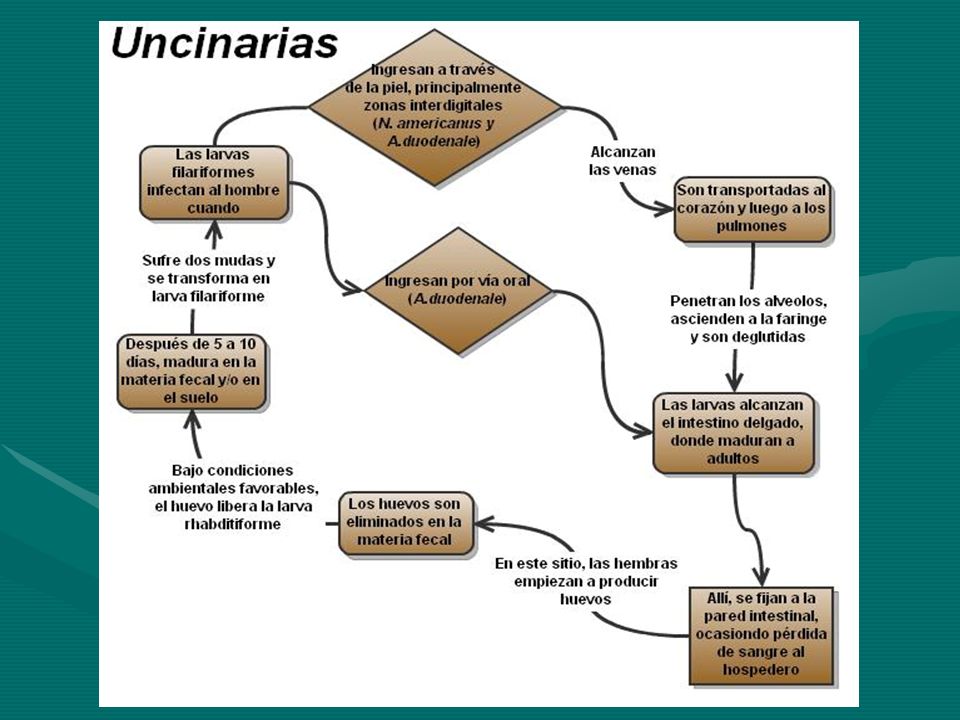 Uncinarias

Las larvas filariformes infectan al hombre cuando

Ingresan a través de la piel, principalmente zonas interdigitales (N. americanus y A.duodenale)

Alcanzan las venas

Son transportadas al corazón y luego a los pulmones

Penetran los alveolos, ascienden a la faringe y son deglutidas

Ingresan por vía oral (A.duodenale)

Las larvas alcanzan el intestino delgado, donde maduran a adultos

Allí, se fijan a la pared intestinal, ocasiondo pérdida de sangre al hospedero

En este sitio, las hembras empiezan a producir huevos

Los huevos son eliminados en la materia fecal

Bajo condiciones ambientales favorables, el huevo libera la larva rhabditiforme

Después de 5 a 10 días, madura en la materia fecal y/o en el suelo

Sufre dos mudas y se transforma en larva filariforme